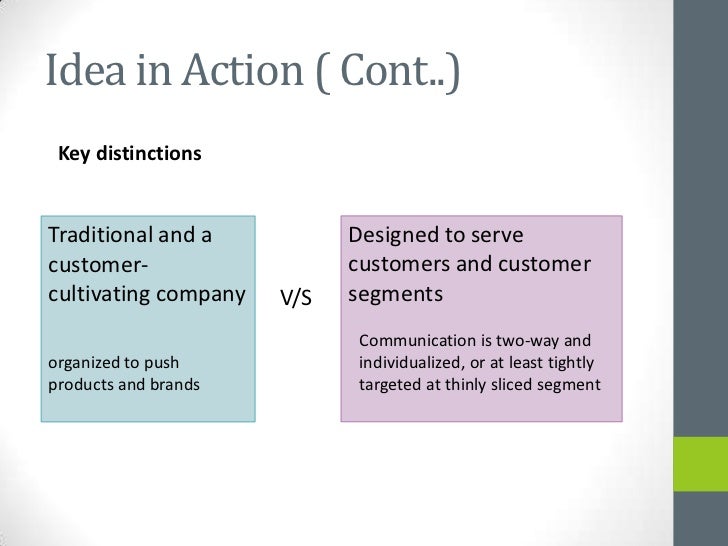 Idea in Action ( Cont..)

Key distinctions

Traditional and a customer-cultivating company

organized to push products and brands

V/S

Designed to serve customers and customer segments

Communication is two-way and individualized, or at least tightly targeted at thinly sliced segment